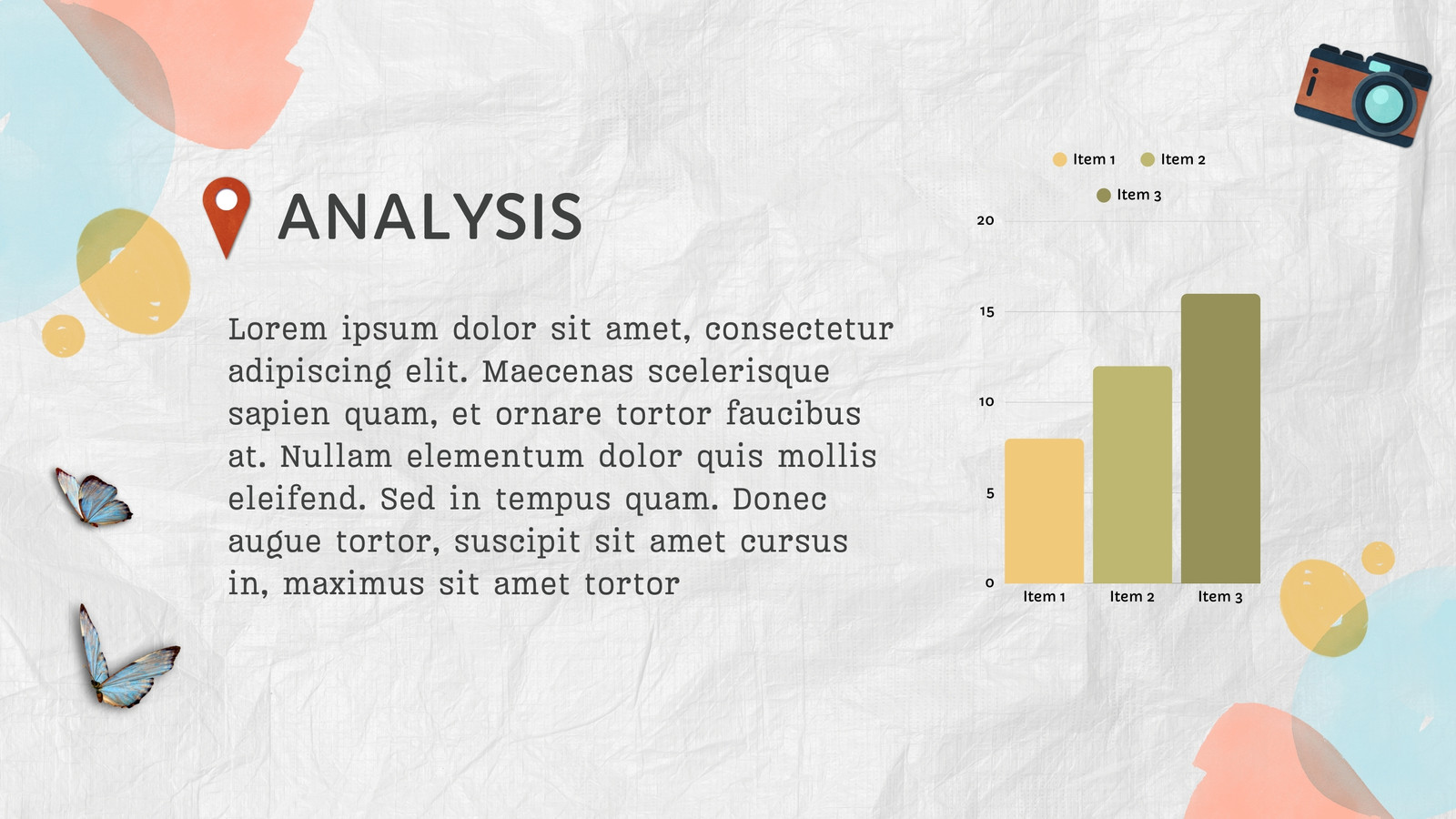 ANALYSIS

Lorem ipsum dolor sit amet, consectetur adipiscing elit. Maecenas scelerisque sapien quam, et ornare tortor faucibus at. Nullam elementum dolor quis mollis eleifend. Sed in tempus quam. Donec augue tortor, suscipit sit amet cursus in, maximus sit amet tortor

Item 1 Item 2
Item 3

20
15
10
5
0

Item 1 Item 2 Item 3